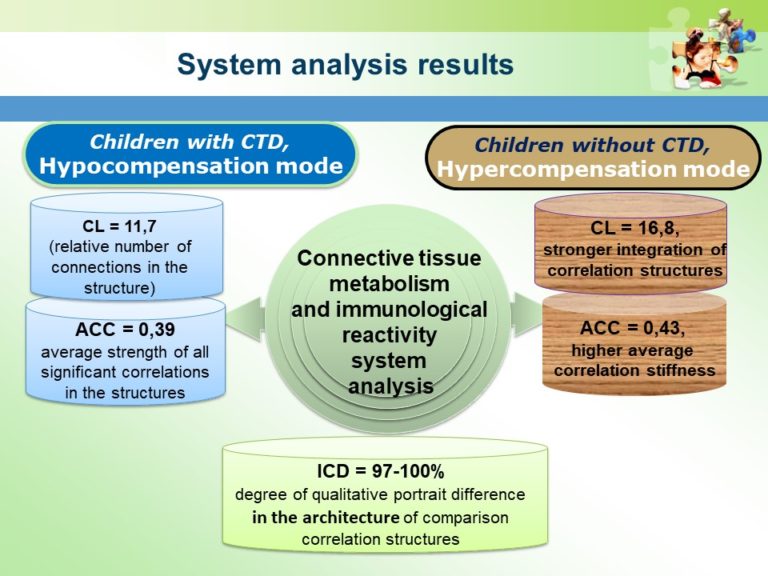 System analysis results

Children with CTD,
Hypocompensation mode

CL = 11,7
(relative number of connections in the structure)

ACC = 0,39
average strength of all significant correlations in the structures

Connective tissue metabolism and immunological reactivity system analysis

Children without CTD,
Hypercompensation mode

CL = 16,8,
stronger integration of correlation structures

ACC = 0,43,
higher average correlation stiffness

ICD = 97-100%
degree of qualitative portrait difference in the architecture of comparison correlation structures